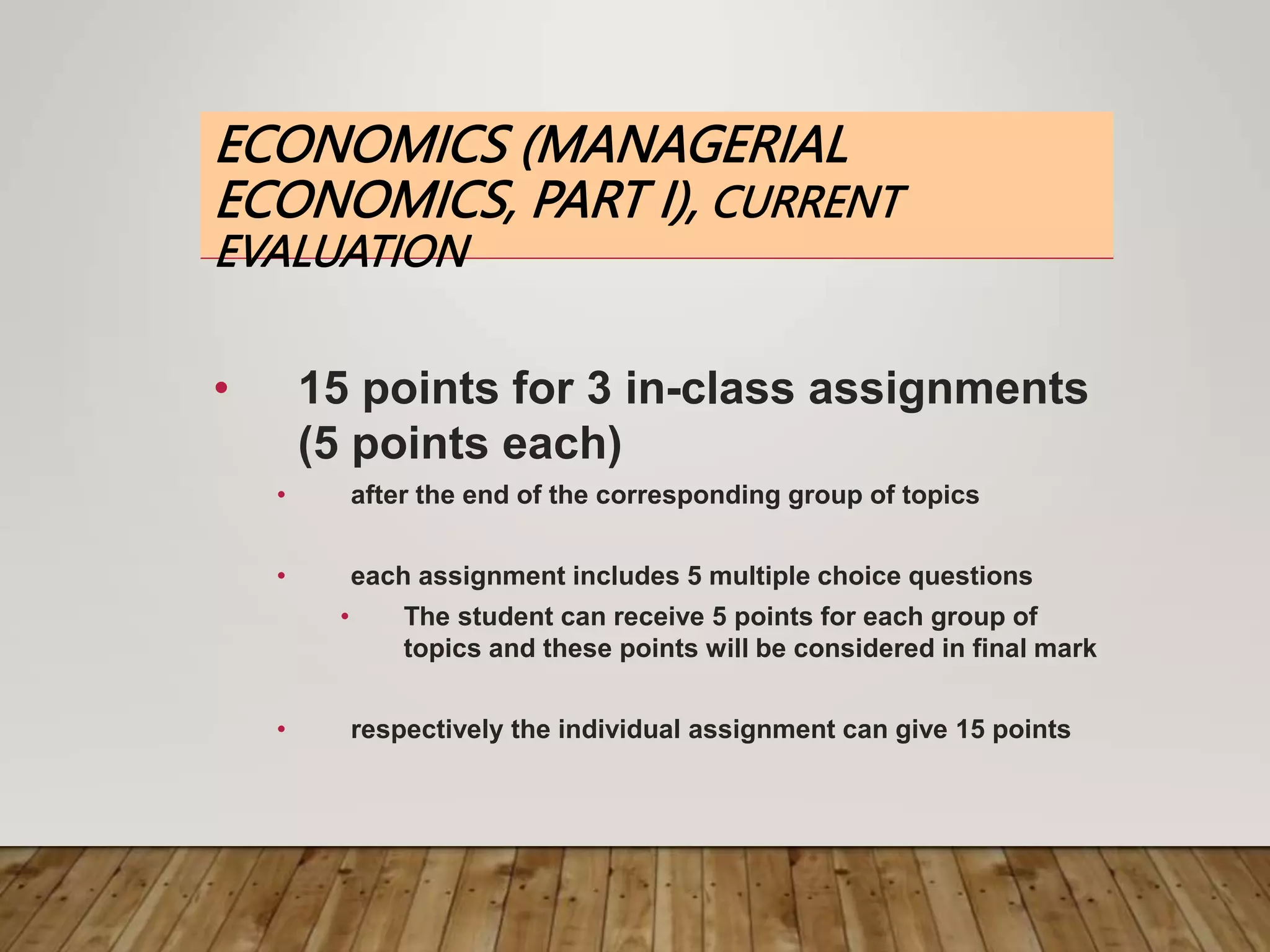 ECONOMICS (MANAGERIAL ECONOMICS, PART I), CURRENT EVALUATION

• 15 points for 3 in-class assignments (5 points each)

• after the end of the corresponding group of topics

• each assignment includes 5 multiple choice questions

• The student can receive 5 points for each group of topics and these points will be considered in final mark

• respectively the individual assignment can give 15 points